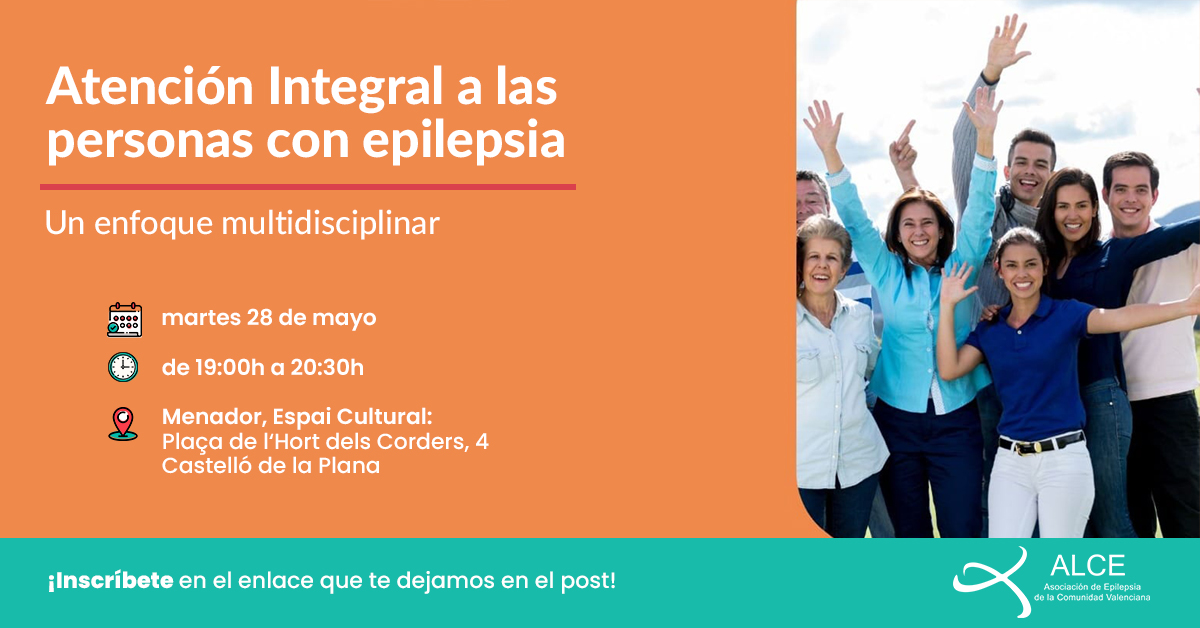 Atención Integral a las personas con epilepsia

Un enfoque multidisciplinar

martes 28 de mayo

de 19:00h a 20:30h

Menador, Espai Cultural:
Plaça de l'Hort dels Corders, 4
Castelló de la Plana

¡Inscríbete en el enlace que te dejamos en el post!

ALCE
Asociación de Epilepsia de la Comunidad Valenciana